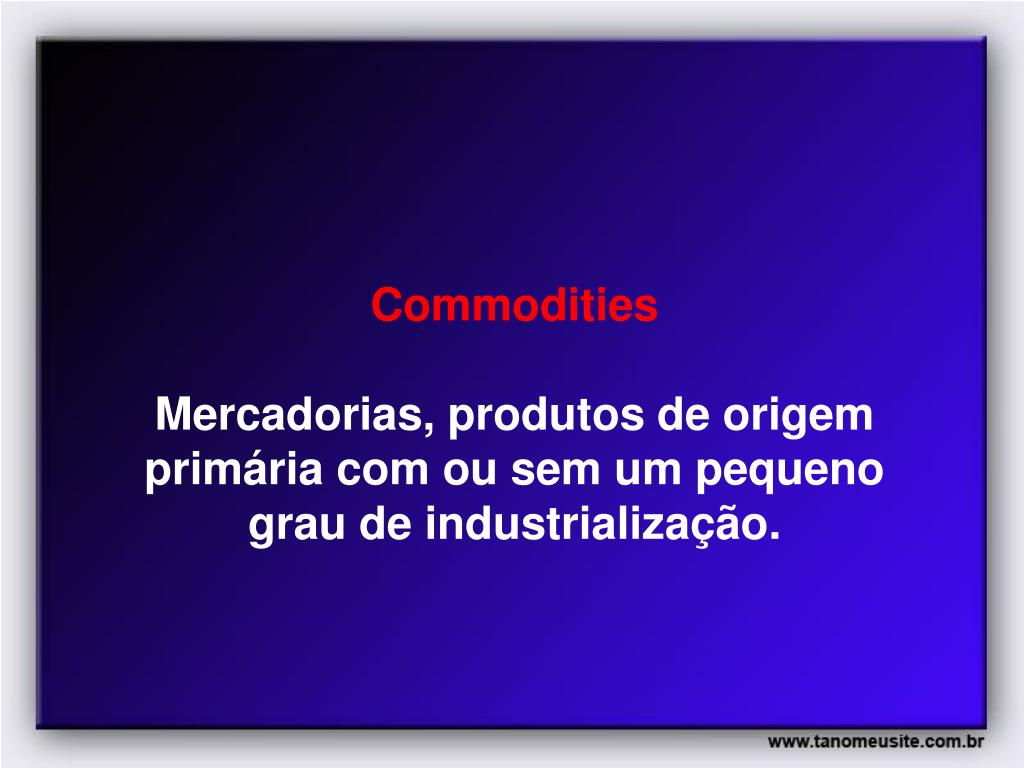 Commodities

Mercadorias, produtos de origem primária com ou sem um pequeno grau de industrialização.

www.tanomeusite.com.br